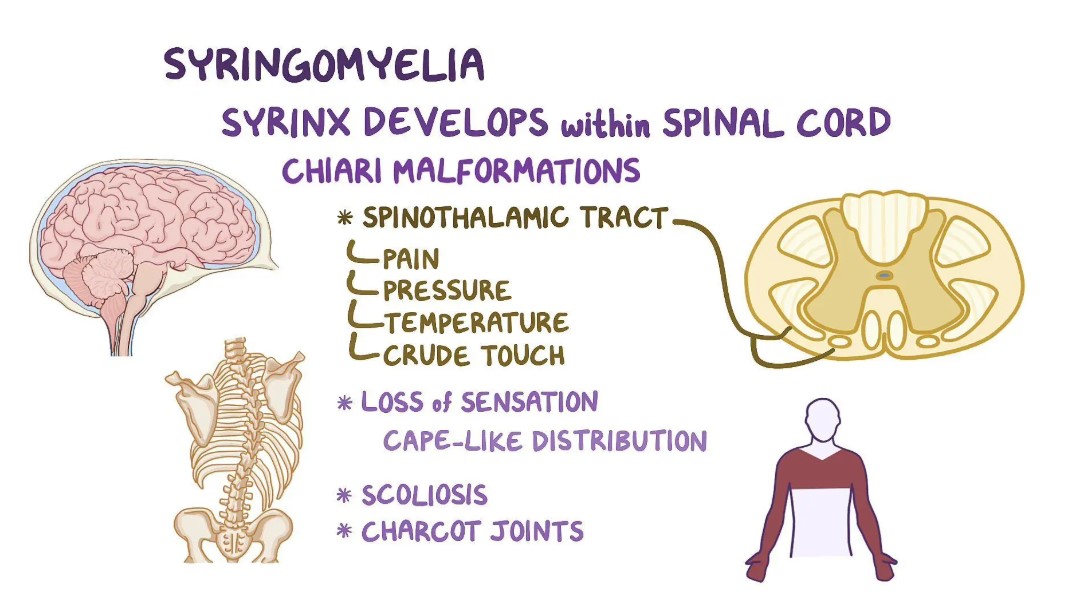 SYRINGOMYELIA

SYRINX DEVELOPS within SPINAL CORD

CHIARI MALFORMATIONS

* SPINOTHALAMIC TRACT
PAIN
PRESSURE
TEMPERATURE
CRUDE TOUCH

* LOSS of SENSATION
CAPE-LIKE DISTRIBUTION

* SCOLIOSIS
* CHARCOT JOINTS